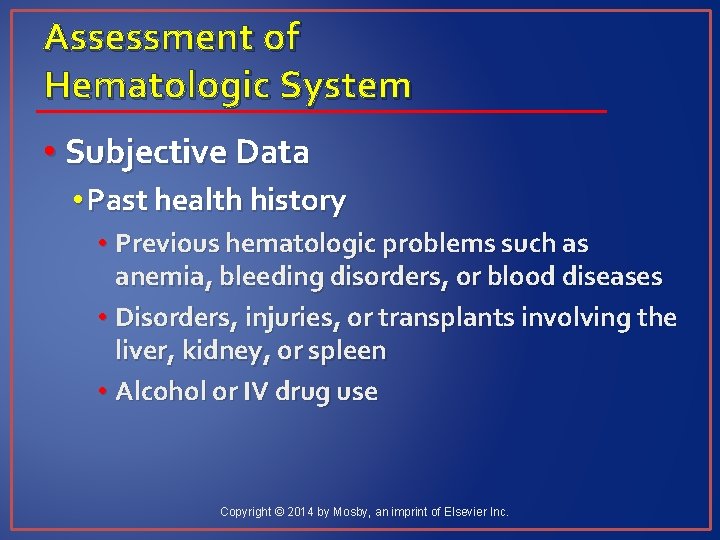 Assessment of Hematologic System

• Subjective Data

• Past health history

• Previous hematologic problems such as anemia, bleeding disorders, or blood diseases

• Disorders, injuries, or transplants involving the liver, kidney, or spleen

• Alcohol or IV drug use

Copyright © 2014 by Mosby, an imprint of Elsevier Inc.